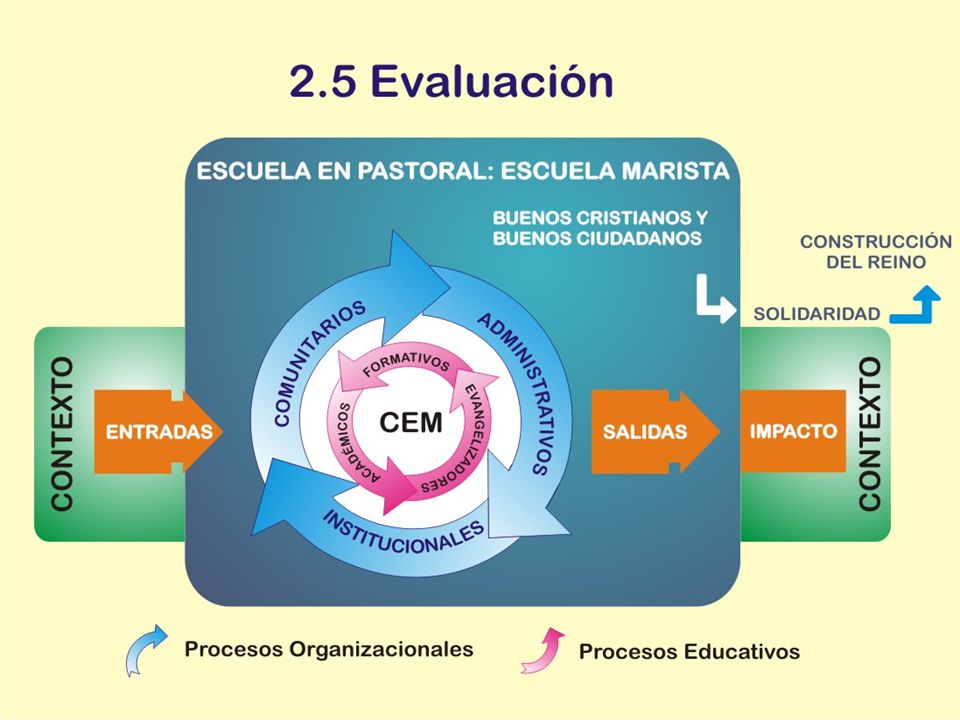 2.5 Evaluación

ESCUELA EN PASTORAL: ESCUELA MARISTA

BUENOS CRISTIANOS Y BUENOS CIUDADANOS

CONSTRUCCIÓN DEL REINO

SOLIDARIDAD

CONTEXTO

ENTRADAS

COMUNITARIOS

ADMINISTRATIVOS

INSTITUCIONALES

FORMATIVOS

EVANGELIZADORES

ACADÉMICOS

CEM

SALIDAS

IMPACTO

CONTEXTO

Procesos Organizacionales

Procesos Educativos